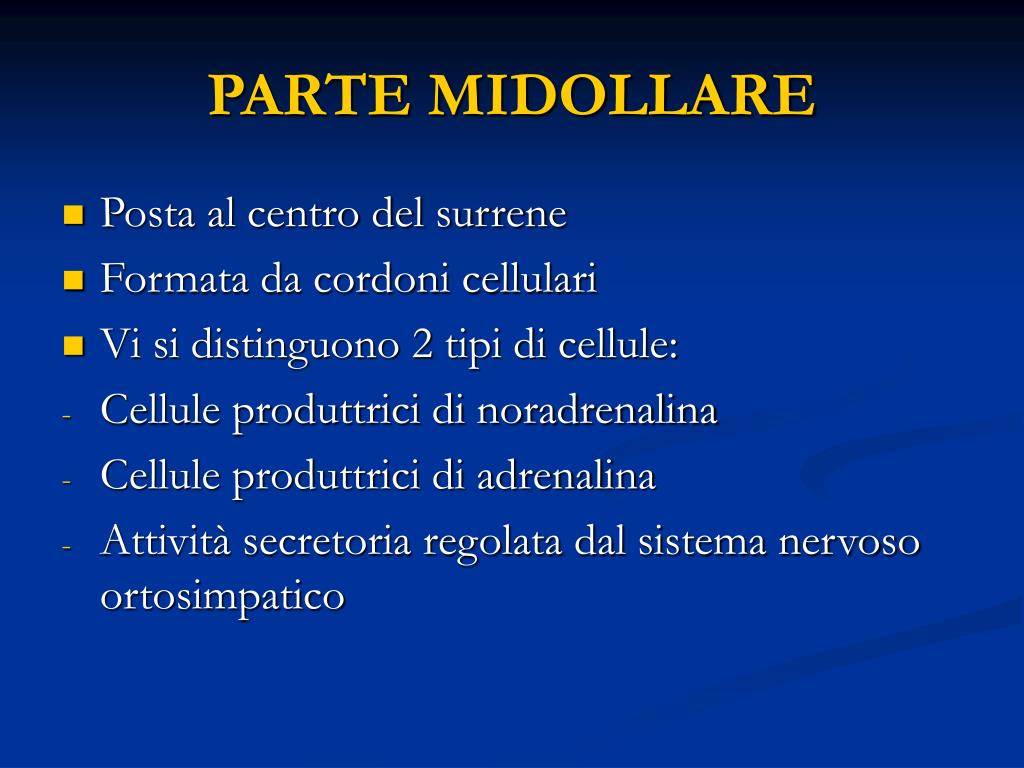 PARTE MIDOLLARE

- Posta al centro del surrene
- Formata da cordoni cellulari
- Vi si distinguono 2 tipi di cellule:
- Cellule produttrici di noradrenalina
- Cellule produttrici di adrenalina
- Attività secretoria regolata dal sistema nervoso ortosimpatico